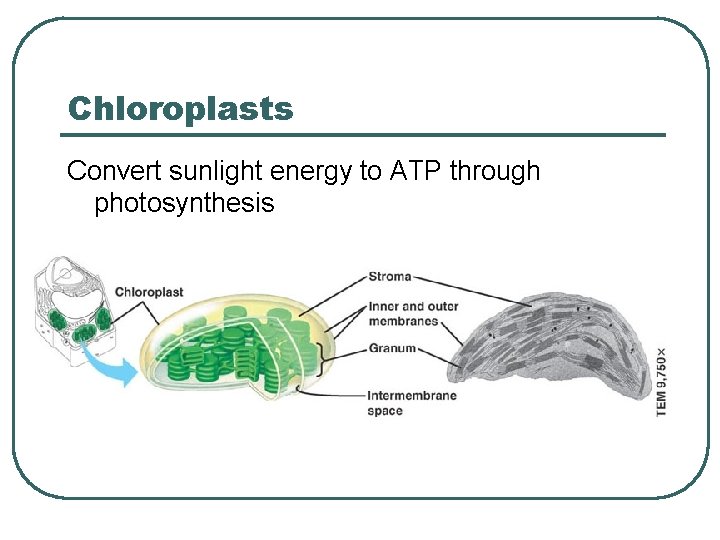 Chloroplasts

Convert sunlight energy to ATP through photosynthesis

Chloroplast

Stroma

Inner and outer membranes

Granum

Intermembrane space

TEM 9,750×